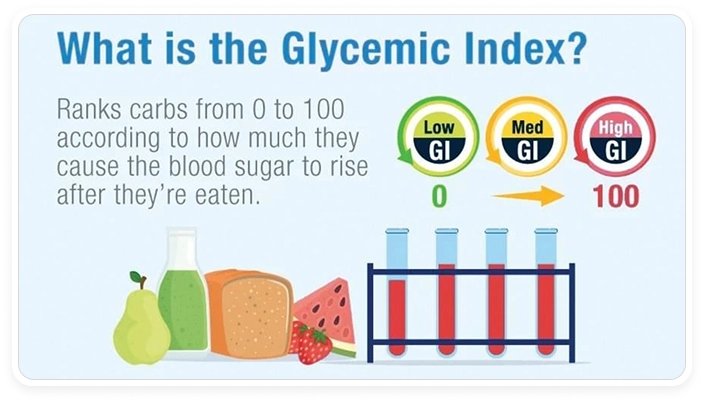 What is the Glycemic Index?

Ranks carbs from 0 to 100 according to how much they cause the blood sugar to rise after they're eaten.

Low GI

Med GI

High GI

0

100